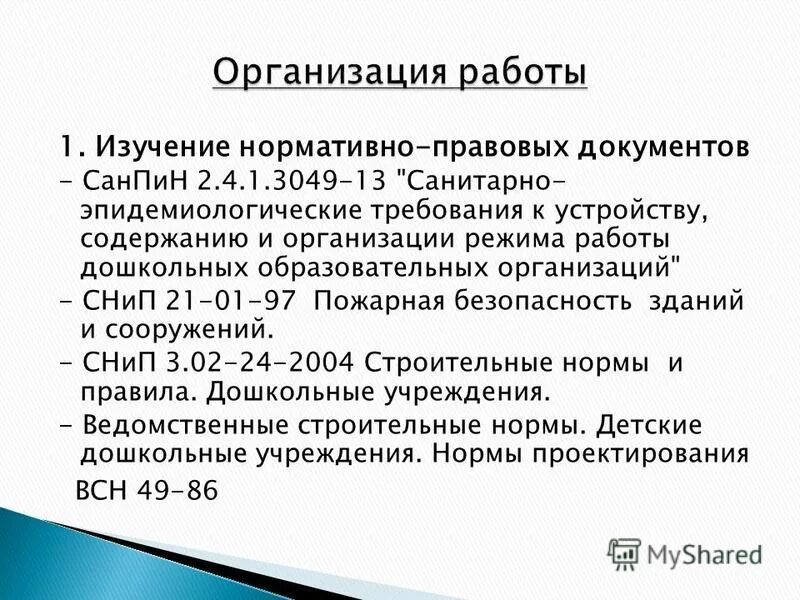 Организация работы

1. Изучение нормативно-правовых документов
- СанПиН 2.4.1.3049-13 "Санитарно-эпидемиологические требования к устройству, содержанию и организации режима работы дошкольных образовательных организаций"
- СНиП 21-01-97 Пожарная безопасность зданий и сооружений.
- СНиП 3.02-24-2004 Строительные нормы и правила. Дошкольные учреждения.
- Ведомственные строительные нормы. Детские дошкольные учреждения. Нормы проектирования ВСН 49-86

MyShared